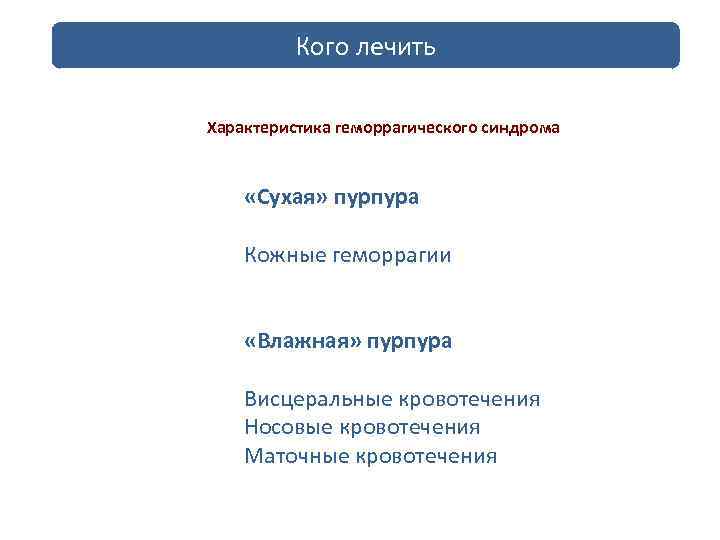 Кого лечить

Характеристика геморрагического синдрома

«Сухая» пурпура

Кожные геморрагии

«Влажная» пурпура

Висцеральные кровотечения
Носовые кровотечения
Маточные кровотечения